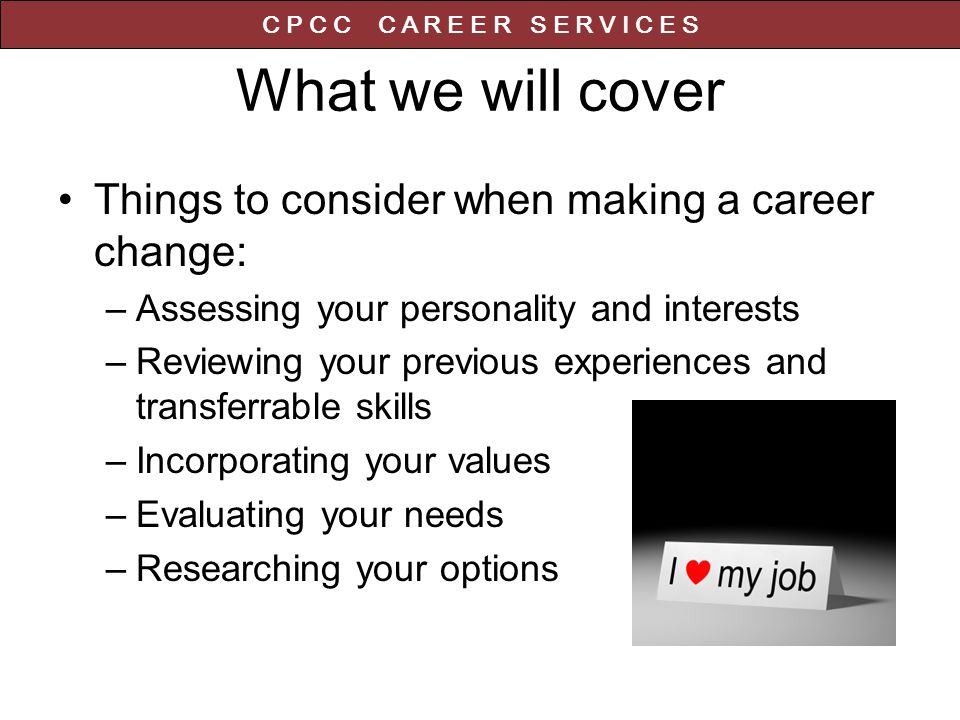 CPCC CAREER SERVICES

What we will cover

• Things to consider when making a career change:
– Assessing your personality and interests
– Reviewing your previous experiences and transferrable skills
– Incorporating your values
– Evaluating your needs
– Researching your options

I ♥ my job